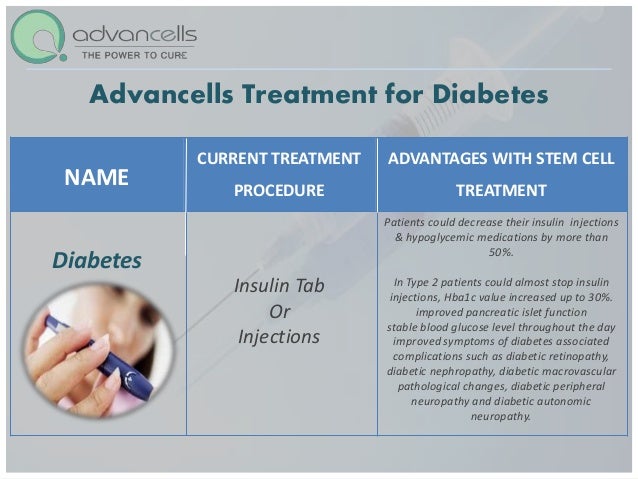 advancells
THE POWER TO CURE

Advancells Treatment for Diabetes

| NAME | CURRENT TREATMENT PROCEDURE | ADVANTAGES WITH STEM CELL TREATMENT |
|---|---|---|
| Diabetes | Insulin Tab Or Injections | Patients could decrease their insulin injections & hypoglycemic medications by more than 50%. In Type 2 patients could almost stop insulin injections, Hba1c value increased up to 30%. improved pancreatic islet function stable blood glucose level throughout the day improved symptoms of diabetes associated complications such as diabetic retinopathy, diabetic nephropathy, diabetic macrovascular pathological changes, diabetic peripheral neuropathy and diabetic autonomic neuropathy. |